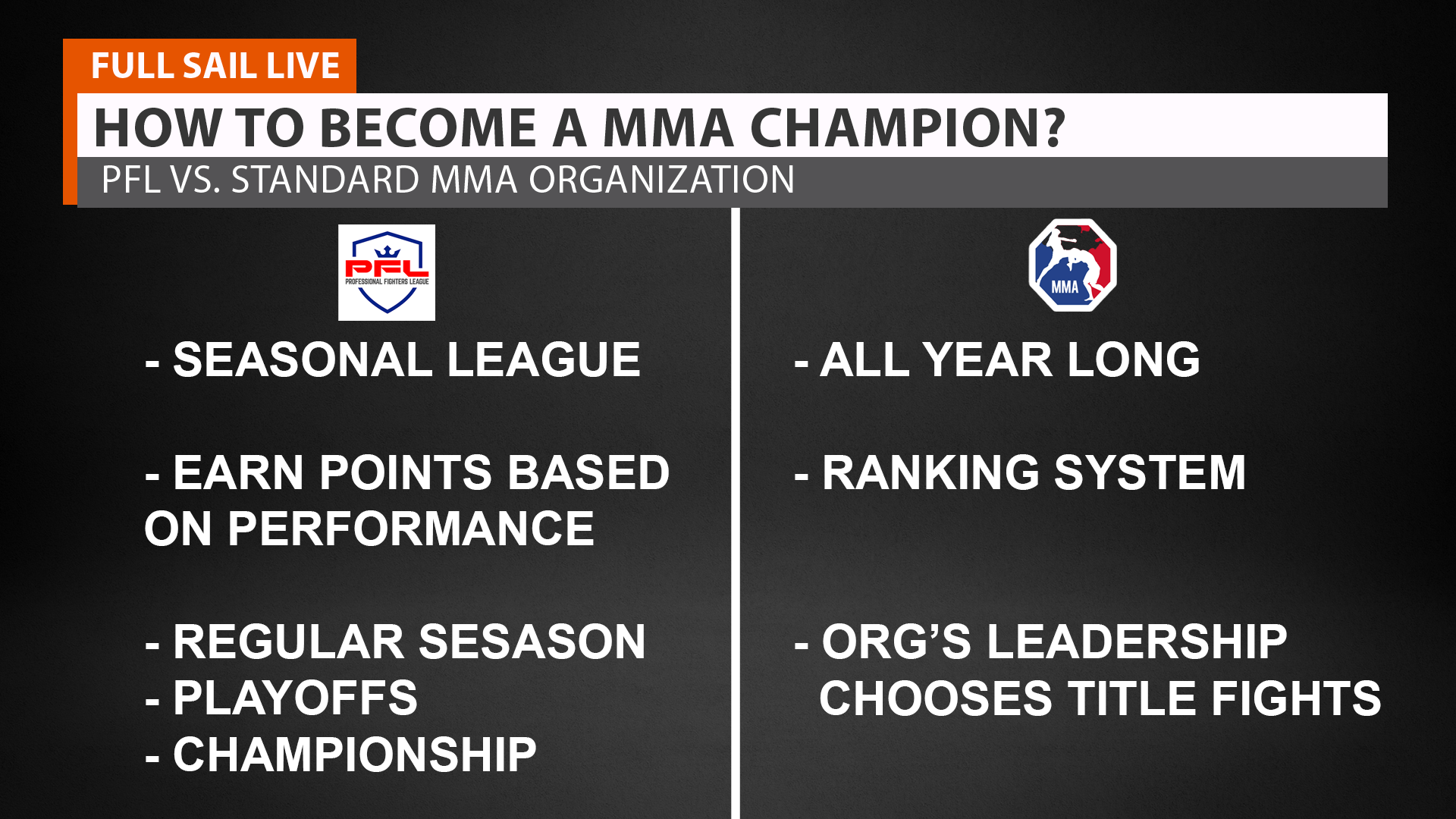 FULL SAIL LIVE

HOW TO BECOME A MMA CHAMPION?

PFL VS. STANDARD MMA ORGANIZATION

PFL
PROFESSIONAL FIGHTERS LEAGUE

- SEASONAL LEAGUE

- EARN POINTS BASED ON PERFORMANCE

- REGULAR SESASON
- PLAYOFFS
- CHAMPIONSHIP

MMA

- ALL YEAR LONG

- RANKING SYSTEM

- ORG'S LEADERSHIP CHOOSES TITLE FIGHTS